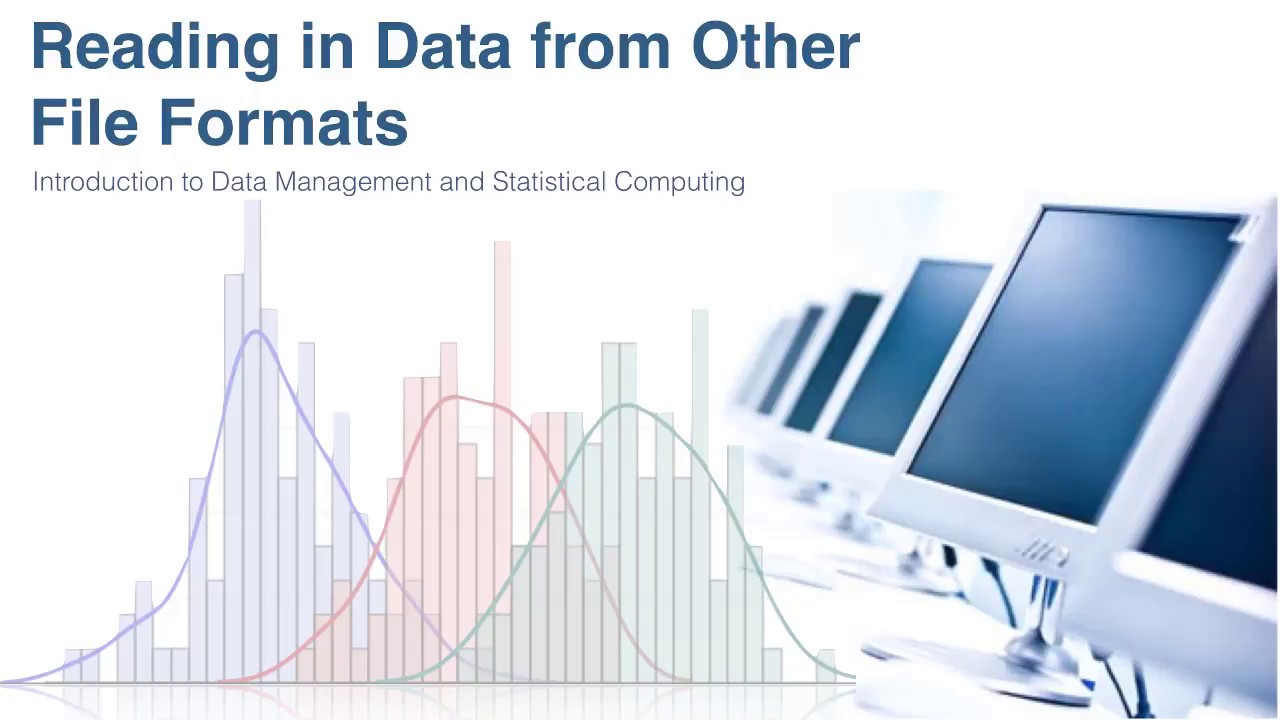 Reading in Data from Other File Formats

Introduction to Data Management and Statistical Computing